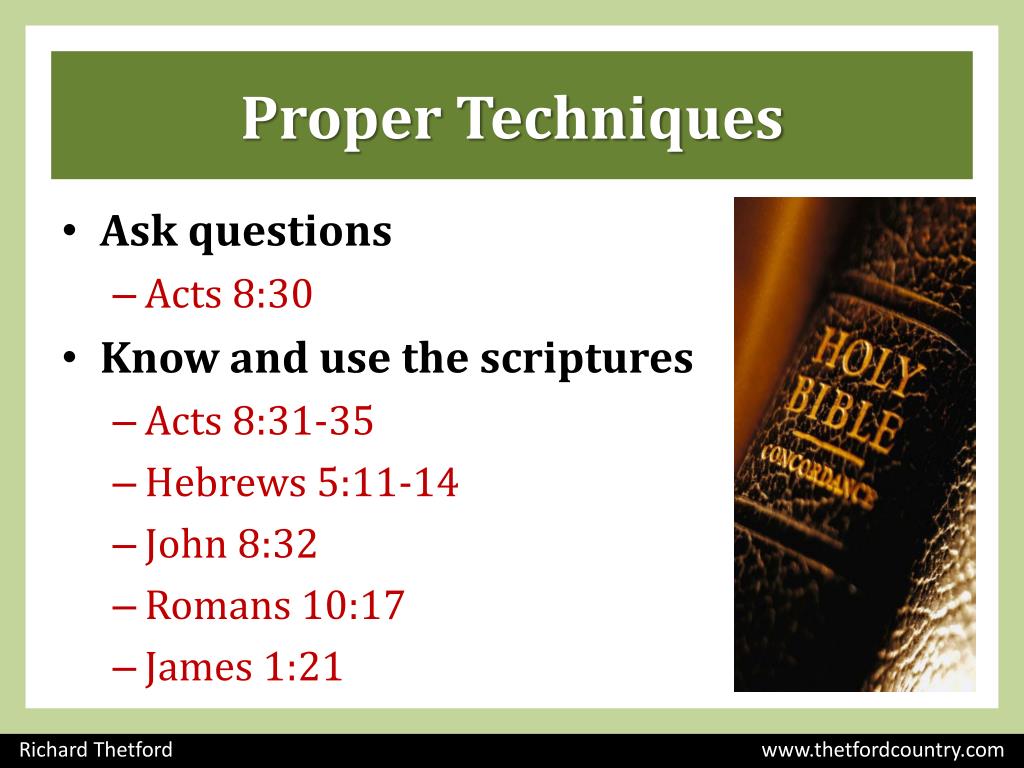 Proper Techniques

• Ask questions
– Acts 8:30
• Know and use the scriptures
– Acts 8:31-35
– Hebrews 5:11-14
– John 8:32
– Romans 10:17
– James 1:21

HOLY BIBLE
CONCORDANCE

Richard Thetford
www.thetfordcountry.com